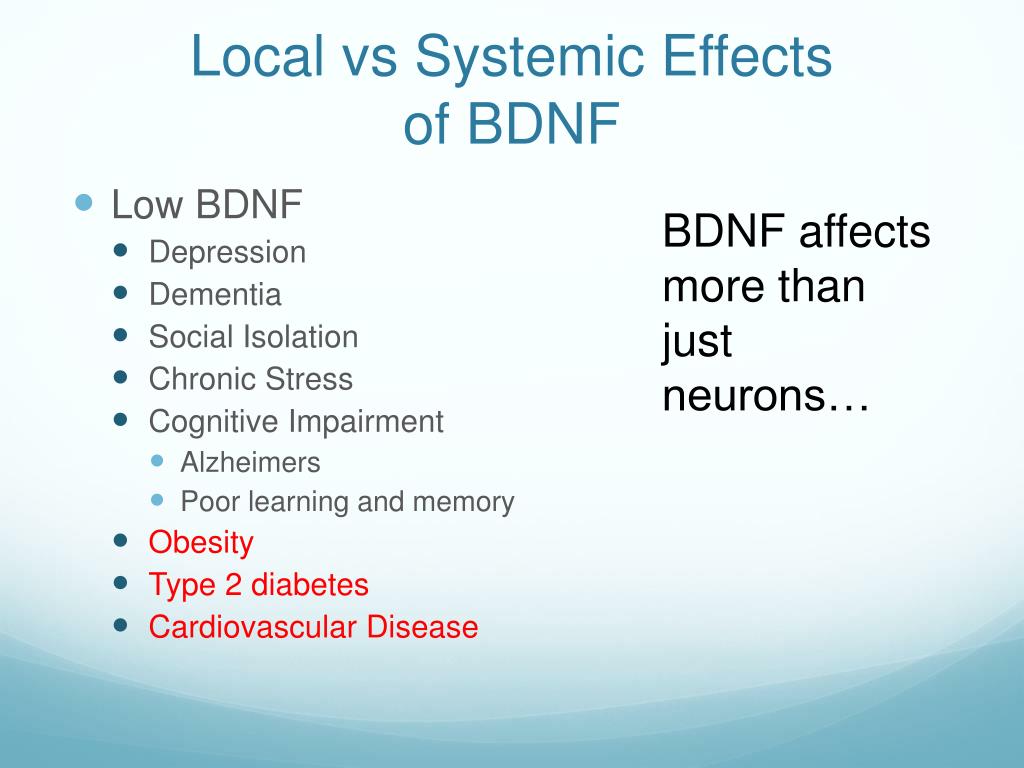 Local vs Systemic Effects of BDNF

- Low BDNF
  - Depression
  - Dementia
  - Social Isolation
  - Chronic Stress
  - Cognitive Impairment
    - Alzheimers
    - Poor learning and memory
  - Obesity
  - Type 2 diabetes
  - Cardiovascular Disease

BDNF affects more than just neurons…